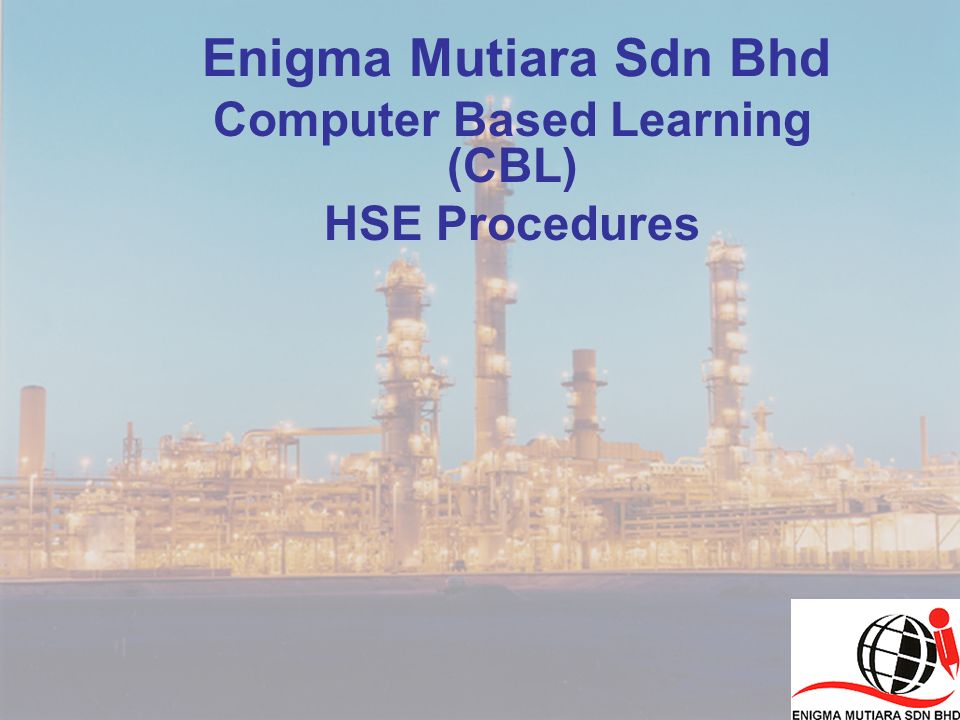 Enigma Mutiara Sdn Bhd
Computer Based Learning (CBL)
HSE Procedures

ENIGMA MUTIARA SDN BHD